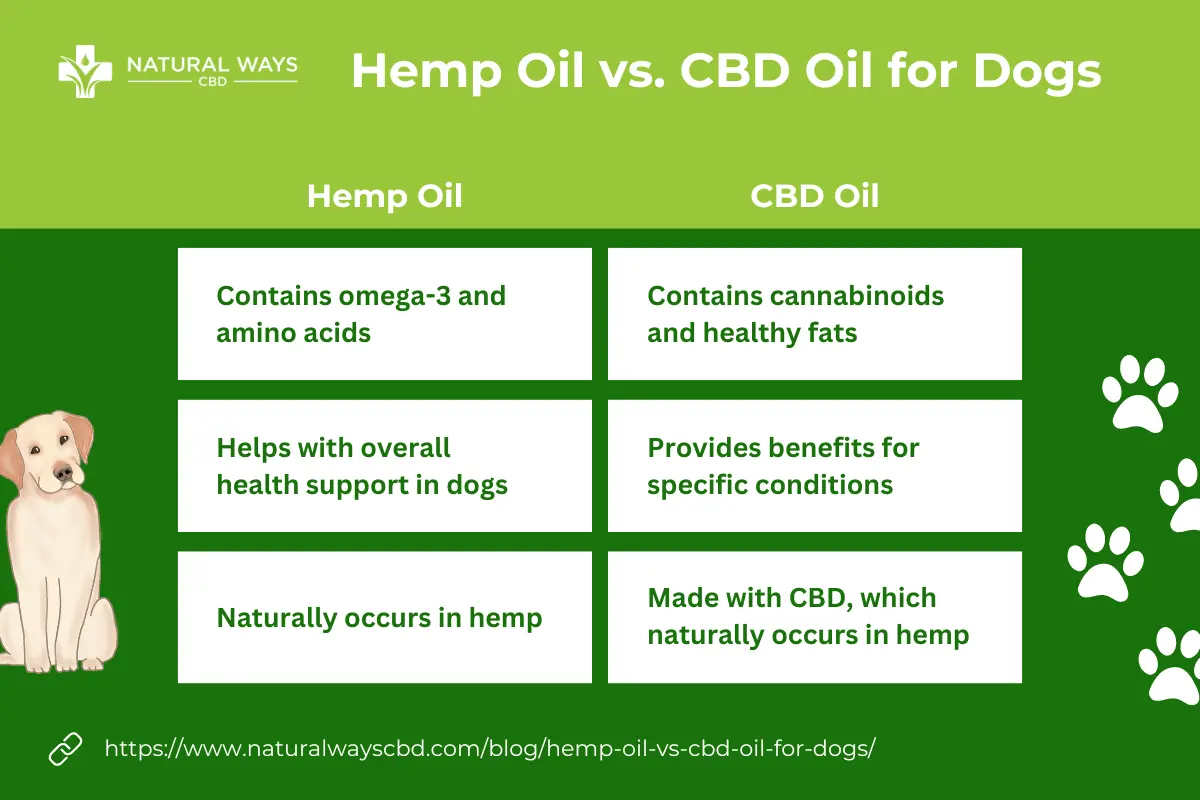 NATURAL WAYS
CBD

Hemp Oil vs. CBD Oil for Dogs

| Hemp Oil | CBD Oil |
|---|---|
| Contains omega-3 and amino acids | Contains cannabinoids and healthy fats |
| Helps with overall health support in dogs | Provides benefits for specific conditions |
| Naturally occurs in hemp | Made with CBD, which naturally occurs in hemp |

https://www.naturalwayscbd.com/blog/hemp-oil-vs-cbd-oil-for-dogs/